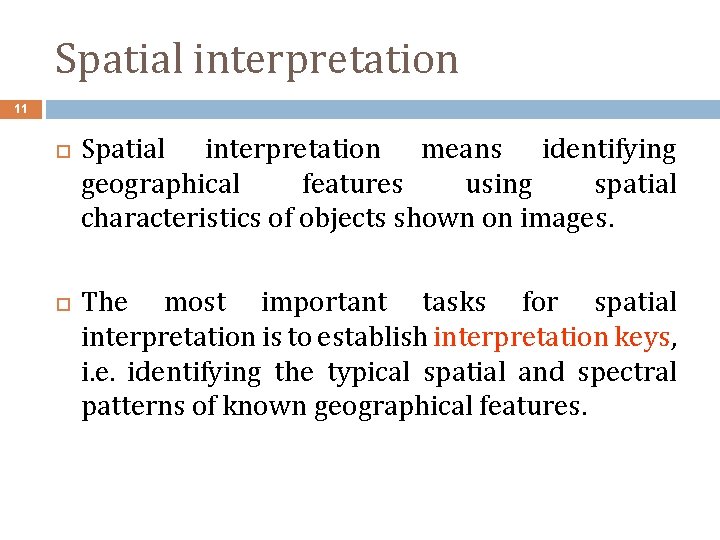 Spatial interpretation

11

Spatial interpretation means identifying geographical features using spatial characteristics of objects shown on images.

The most important tasks for spatial interpretation is to establish interpretation keys, i.e. identifying the typical spatial and spectral patterns of known geographical features.